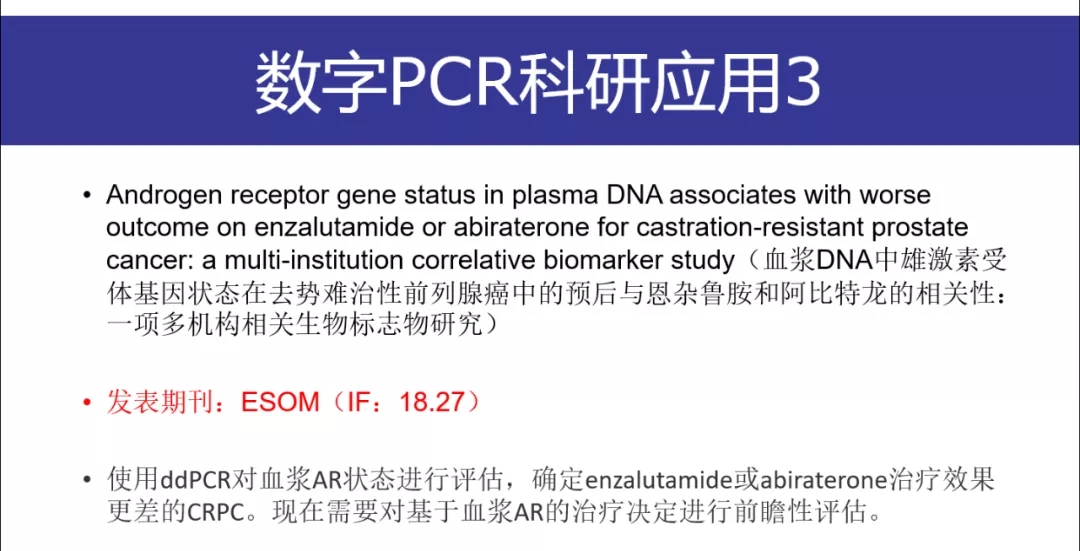 数字PCR科研应用3

• Androgen receptor gene status in plasma DNA associates with worse outcome on enzalutamide or abiraterone for castration-resistant prostate cancer: a multi-institution correlative biomarker study（血浆DNA中雄激素受体基因状态在去势难治性前列腺癌中的预后与恩杂鲁胺和阿比特龙的相关性：一项多机构相关生物标志物研究）

• 发表期刊：ESOM（IF：18.27）

• 使用ddPCR对血浆AR状态进行评估，确定enzalutamide或abiraterone治疗效果更差的CRPC。现在需要对基于血浆AR的治疗决定进行前瞻性评估。